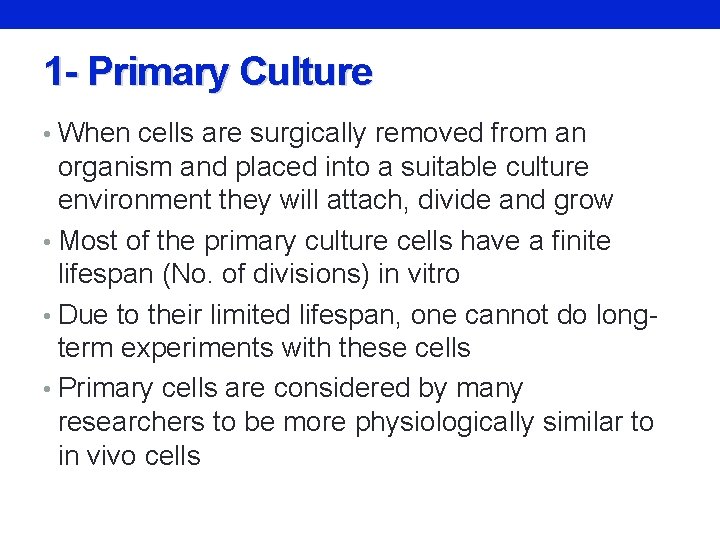 1- Primary Culture

• When cells are surgically removed from an organism and placed into a suitable culture environment they will attach, divide and grow

• Most of the primary culture cells have a finite lifespan (No. of divisions) in vitro

• Due to their limited lifespan, one cannot do long-term experiments with these cells

• Primary cells are considered by many researchers to be more physiologically similar to in vivo cells